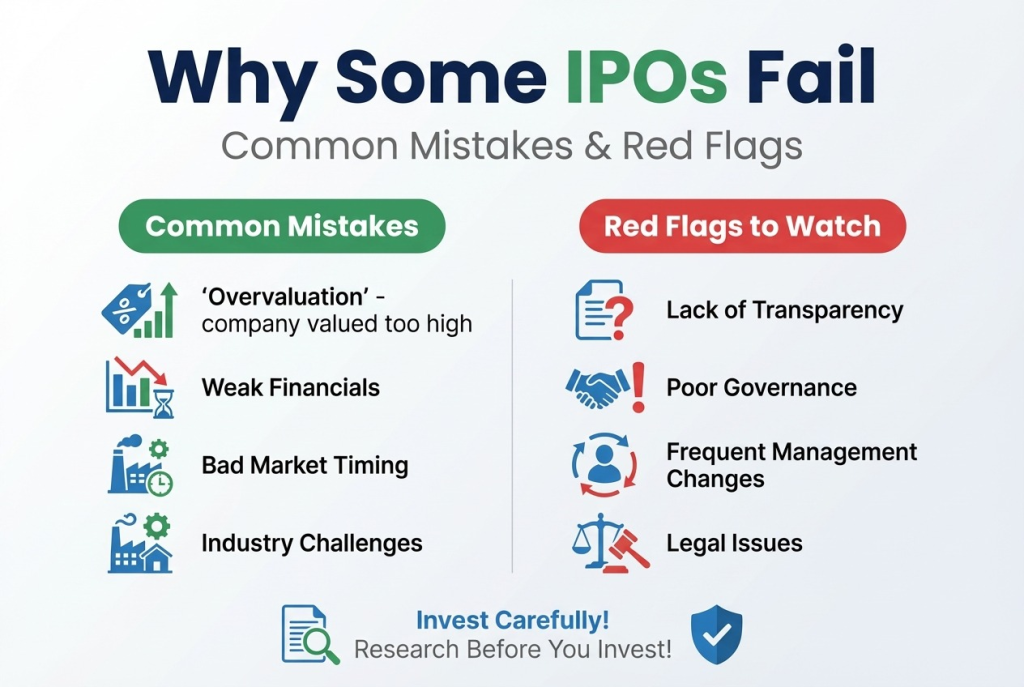 Why Some IPOs Fail
Common Mistakes & Red Flags

Common Mistakes

'Overvaluation' - company valued too high

Weak Financials

Bad Market Timing

Industry Challenges

Red Flags to Watch

Lack of Transparency

Poor Governance

Frequent Management Changes

Legal Issues

Invest Carefully!
Research Before You Invest!